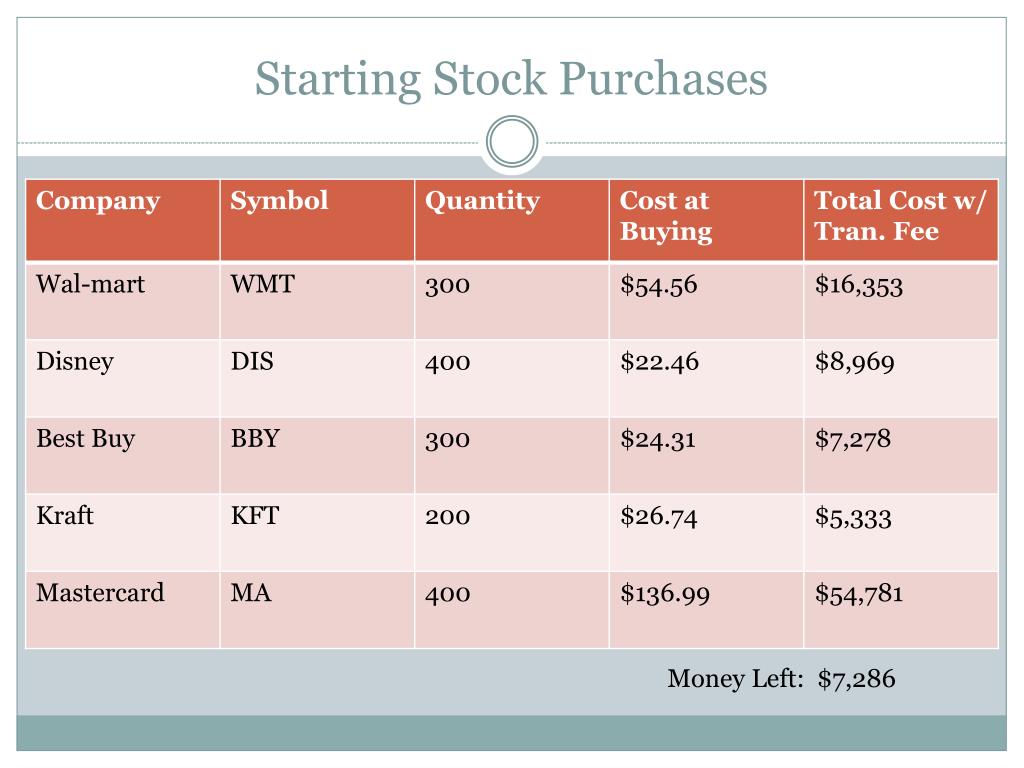 Starting Stock Purchases

| Company | Symbol | Quantity | Cost at Buying | Total Cost w/ Tran. Fee |
|---|---|---|---|---|
| Wal-mart | WMT | 300 | \$54.56 | \$16,353 |
| Disney | DIS | 400 | \$22.46 | \$8,969 |
| Best Buy | BBY | 300 | \$24.31 | \$7,278 |
| Kraft | KFT | 200 | \$26.74 | \$5,333 |
| Mastercard | MA | 400 | \$136.99 | \$54,781 |

Money Left: \$7,286